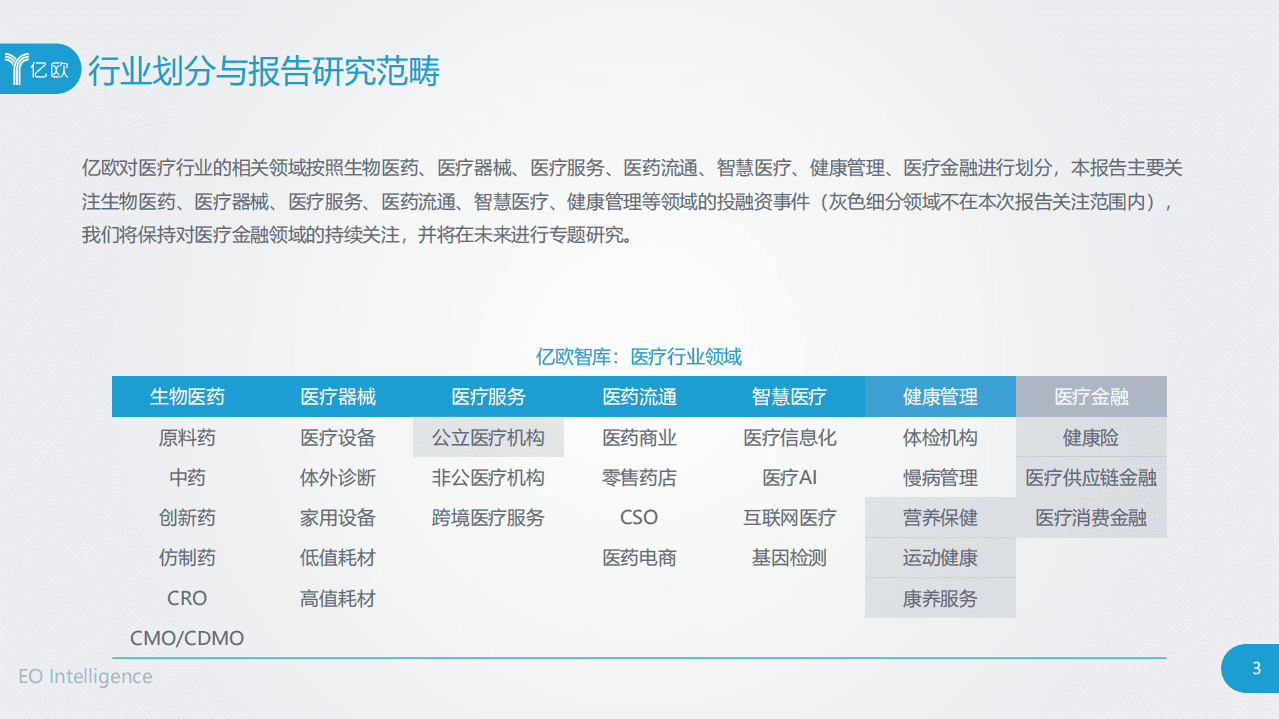 亿欧 行业划分与报告研究范畴

亿欧对医疗行业的相关领域按照生物医药、医疗器械、医疗服务、医药流通、智慧医疗、健康管理、医疗金融进行划分，本报告主要关注生物医药、医疗器械、医疗服务、医药流通、智慧医疗、健康管理等领域的投融资事件（灰色细分领域不在本次报告关注范围内），我们将保持对医疗金融领域的持续关注，并将在未来进行专题研究。

亿欧智库：医疗行业领域

| 生物医药 | 医疗器械 | 医疗服务 | 医药流通 | 智慧医疗 | 健康管理 | 医疗金融 |
|---|---|---|---|---|---|---|
| 原料药 | 医疗设备 | 公立医疗机构 | 医药商业 | 医疗信息化 | 体检机构 | 健康险 |
| 中药 | 体外诊断 | 非公医疗机构 | 零售药店 | 医疗AI | 慢病管理 | 医疗供应链金融 |
| 创新药 | 家用设备 | 跨境医疗服务 | CSO | 互联网医疗 | 营养保健 | 医疗消费金融 |
| 仿制药 | 低值耗材 |  | 医药电商 | 基因检测 | 运动健康 |  |
| CRO | 高值耗材 |  |  |  | 康养服务 |  |
| CMO/CDMO |  |  |  |  |  |  |

EO Intelligence

3